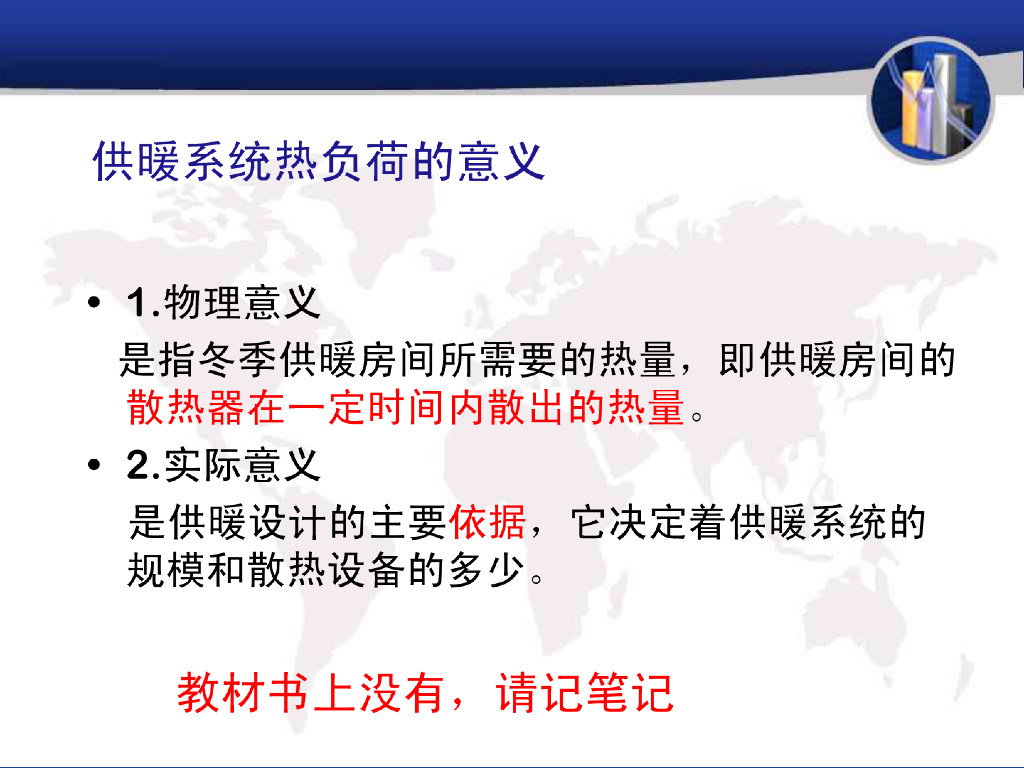 供暖系统热负荷的意义

• 1.物理意义
是指冬季供暖房间所需要的热量，即供暖房间的散热器在一定时间内散出的热量。

• 2.实际意义
是供暖设计的主要依据，它决定着供暖系统的规模和散热设备的多少。

教材书上没有，请记笔记